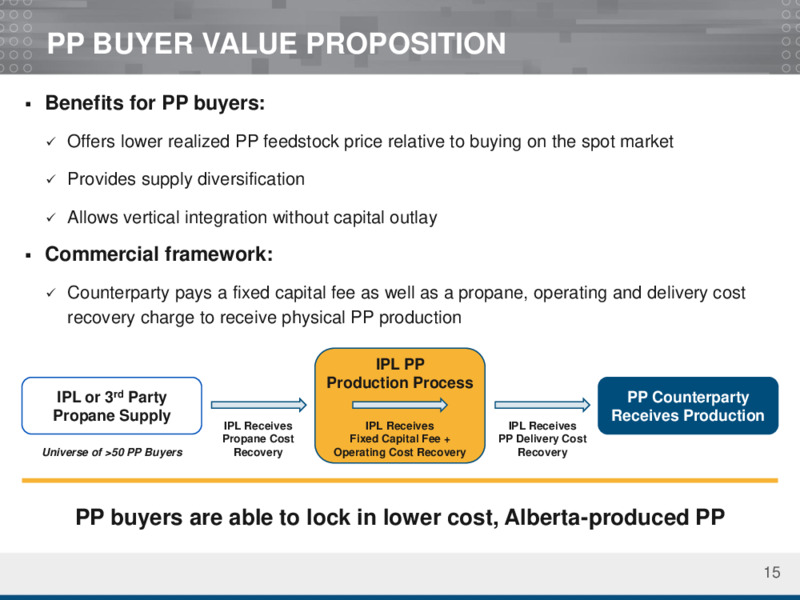 PP BUYER VALUE PROPOSITION

▪ Benefits for PP buyers:

✓ Offers lower realized PP feedstock price relative to buying on the spot market

✓ Provides supply diversification

✓ Allows vertical integration without capital outlay

▪ Commercial framework:

✓ Counterparty pays a fixed capital fee as well as a propane, operating and delivery cost recovery charge to receive physical PP production

IPL or 3$^{rd}$ Party Propane Supply

Universe of >50 PP Buyers

IPL Receives Propane Cost Recovery

IPL PP Production Process

IPL Receives Fixed Capital Fee + Operating Cost Recovery

IPL Receives PP Delivery Cost Recovery

PP Counterparty Receives Production

PP buyers are able to lock in lower cost, Alberta-produced PP

15